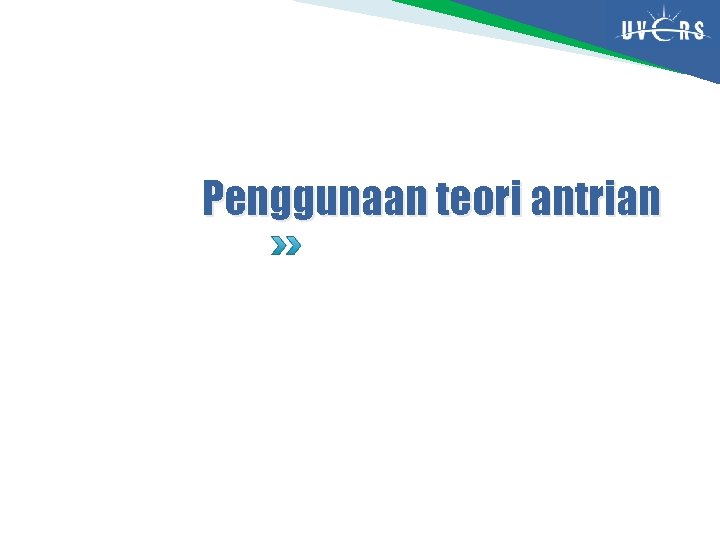 UVERS

Penggunaan teori antrian